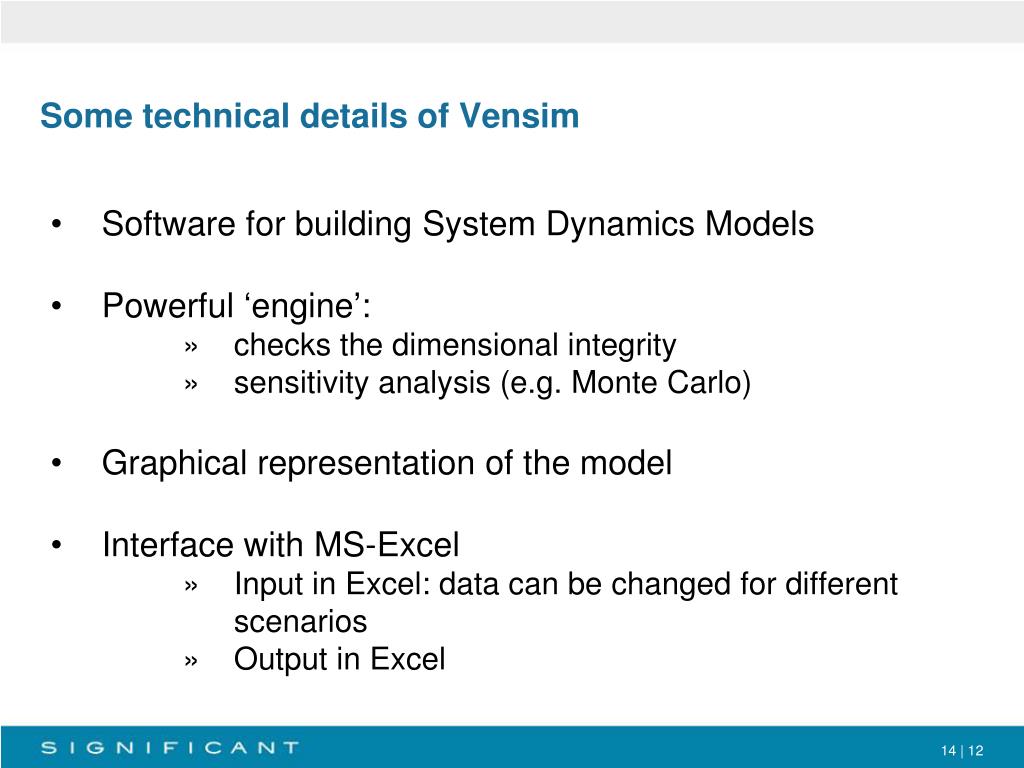 Some technical details of Vensim

• Software for building System Dynamics Models

• Powerful ‘engine’:
» checks the dimensional integrity
» sensitivity analysis (e.g. Monte Carlo)

• Graphical representation of the model

• Interface with MS-Excel
» Input in Excel: data can be changed for different scenarios
» Output in Excel

SIGNIFICANT

14 | 12